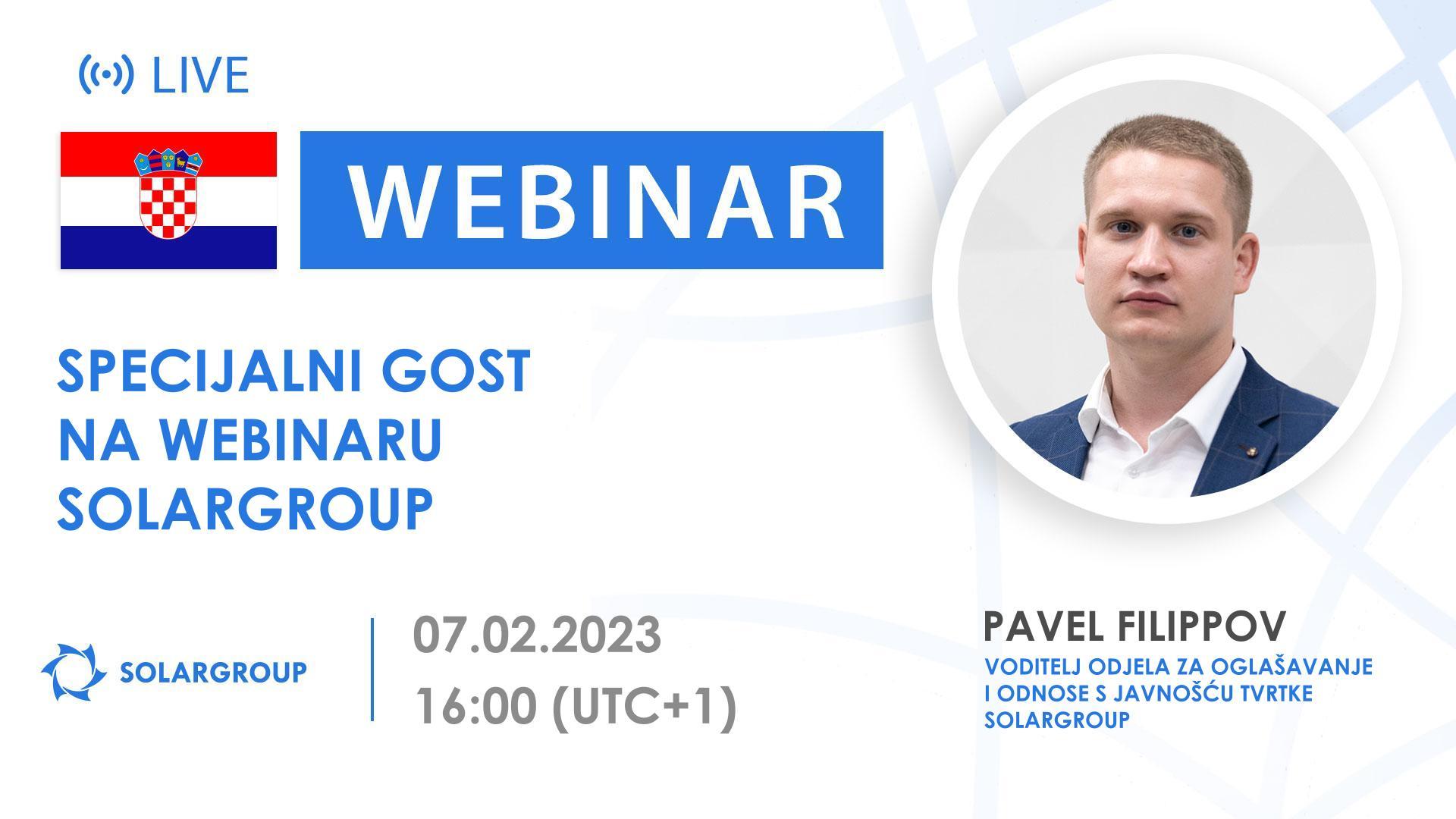 LIVE

WEBINAR

SPECIJALNI GOST NA WEBINARU SOLARGROUP

SOLARGROUP

07.02.2023
16:00 (UTC+1)

PAVEL FILIPPOV
VODITELJ ODJELA ZA OGLAŠAVANJE I ODNOSE S JAVNOŠĆU TVRTKE SOLARGROUP